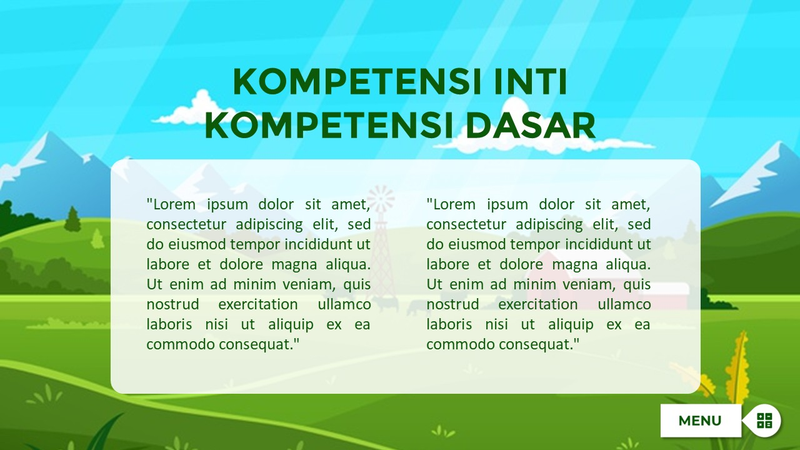 KOMPETENSI INTI
KOMPETENSI DASAR

"Lorem ipsum dolor sit amet, consectetur adipiscing elit, sed do eiusmod tempor incididunt ut labore et dolore magna aliqua. Ut enim ad minim veniam, quis nostrud exercitation ullamco laboris nisi ut aliquip ex ea commodo consequat."

"Lorem ipsum dolor sit amet, consectetur adipiscing elit, sed do eiusmod tempor incididunt ut labore et dolore magna aliqua. Ut enim ad minim veniam, quis nostrud exercitation ullamco laboris nisi ut aliquip ex ea commodo consequat."

MENU